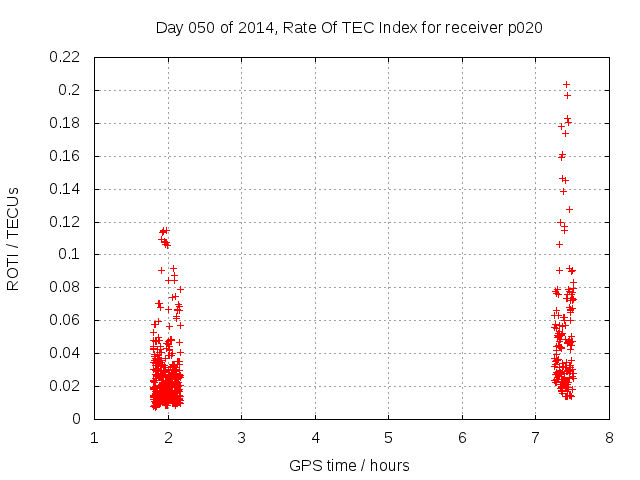 Day 050 of 2014, Rate Of TEC Index for receiver p020

ROTI / TECUs

0.22
0.2
0.18
0.16
0.14
0.12
0.1
0.08
0.06
0.04
0.02
0

1 2 3 4 5 6 7 8

GPS time / hours